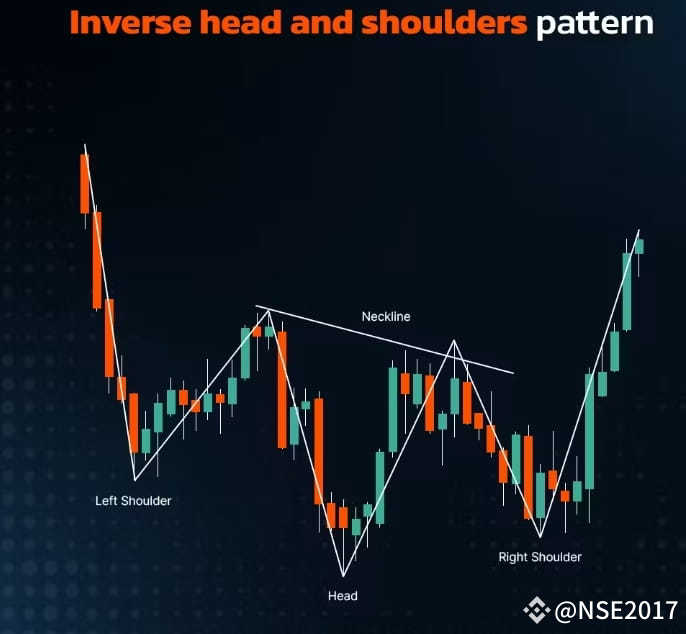 Inverse head and shoulders pattern

Neckline

Left Shoulder

Head

Right Shoulder

@NSE2017